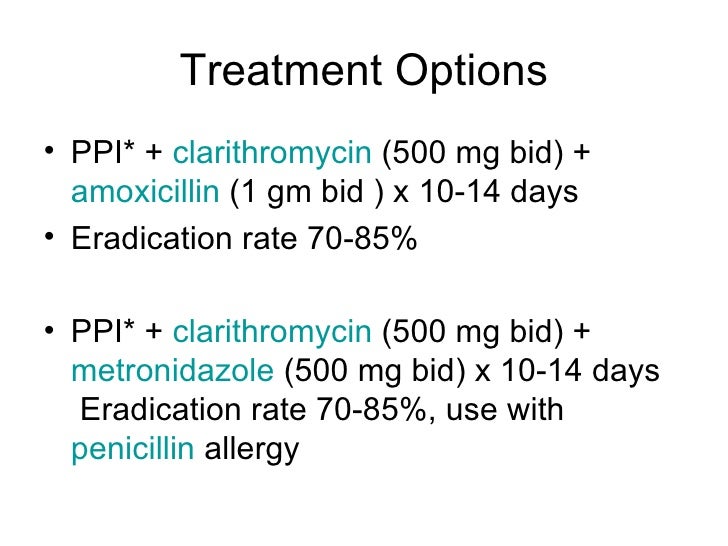 Treatment Options

• PPI* + clarithromycin (500 mg bid) + amoxicillin (1 gm bid ) x 10-14 days

• Eradication rate 70-85%

• PPI* + clarithromycin (500 mg bid) + metronidazole (500 mg bid) x 10-14 days
Eradication rate 70-85%, use with penicillin allergy